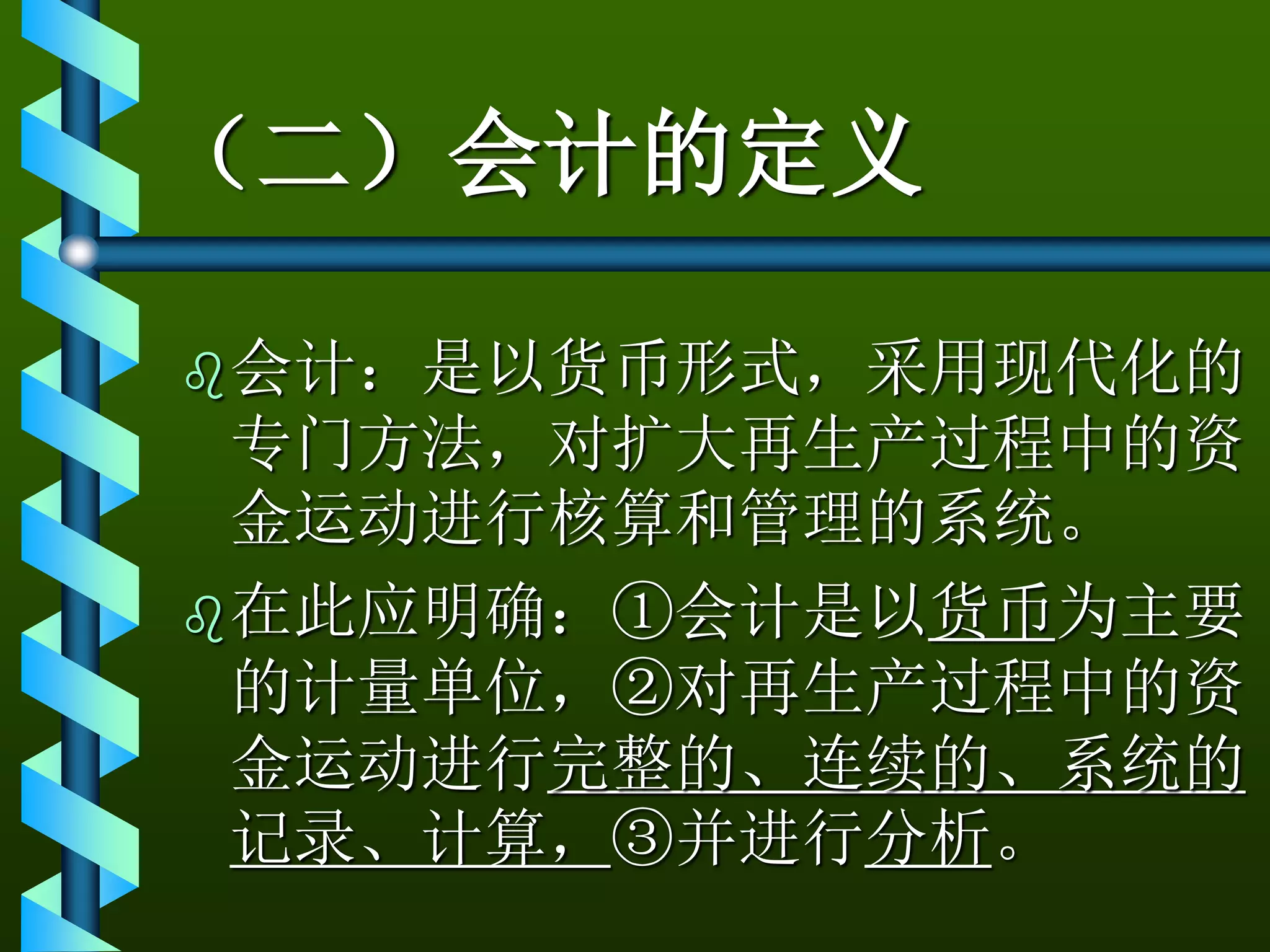 （二）会计的定义

会计：是以货币形式，采用现代化的专门方法，对扩大再生产过程中的资金运动进行核算和管理的系统。

在此应明确：①会计是以货币为主要的计量单位，②对再生产过程中的资金运动进行完整的、连续的、系统的记录、计算，③并进行分析。